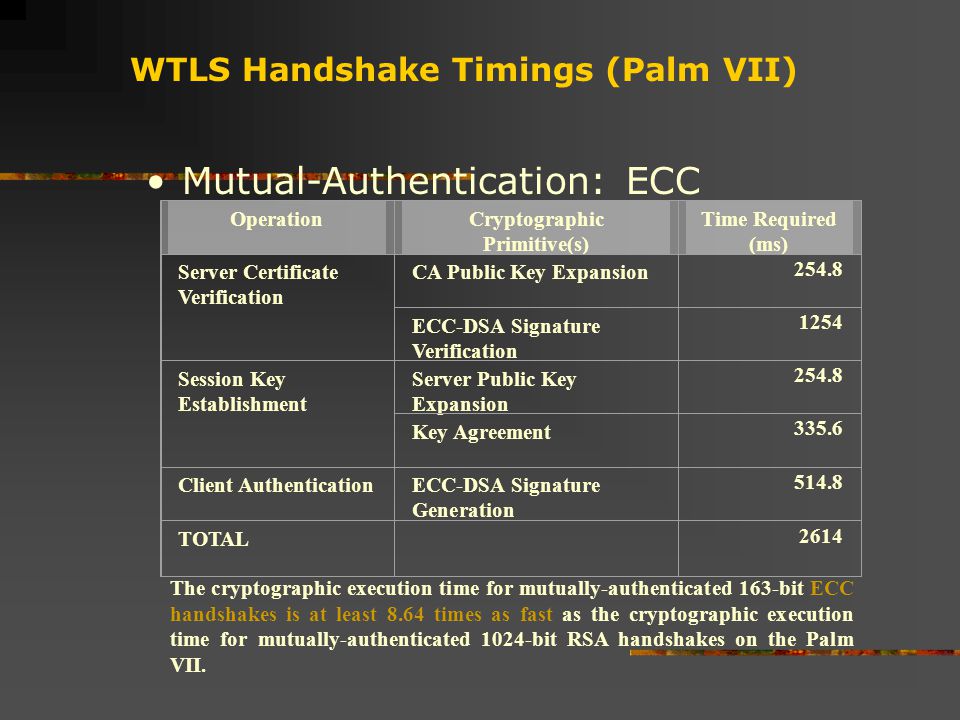 WTLS Handshake Timings (Palm VII)

• Mutual-Authentication: ECC

| Operation | Cryptographic Primitive(s) | Time Required (ms) |
|---|---|---|
| Server Certificate Verification | CA Public Key Expansion | 254.8 |
| | ECC-DSA Signature Verification | 1254 |
| Session Key Establishment | Server Public Key Expansion | 254.8 |
| | Key Agreement | 335.6 |
| Client Authentication | ECC-DSA Signature Generation | 514.8 |
| TOTAL | | 2614 |

The cryptographic execution time for mutually-authenticated 163-bit ECC handshakes is at least 8.64 times as fast as the cryptographic execution time for mutually-authenticated 1024-bit RSA handshakes on the Palm VII.